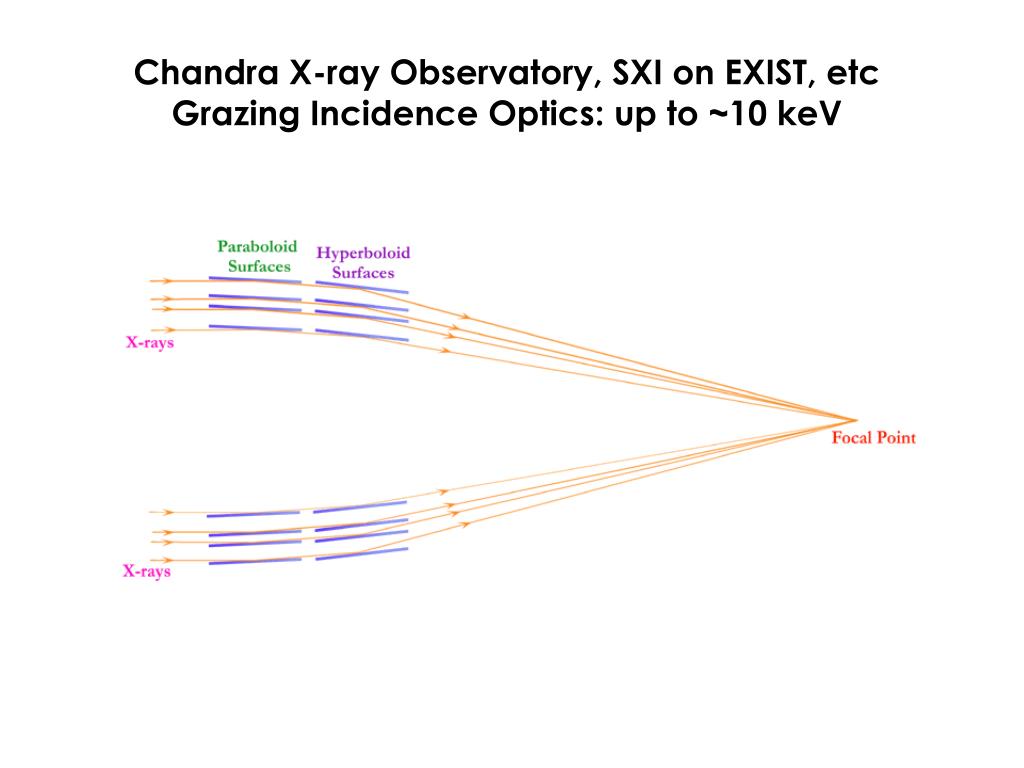 Chandra X-ray Observatory, SXI on EXIST, etc
Grazing Incidence Optics: up to ~10 keV

Paraboloid Surfaces

Hyperboloid Surfaces

X-rays

Focal Point

X-rays